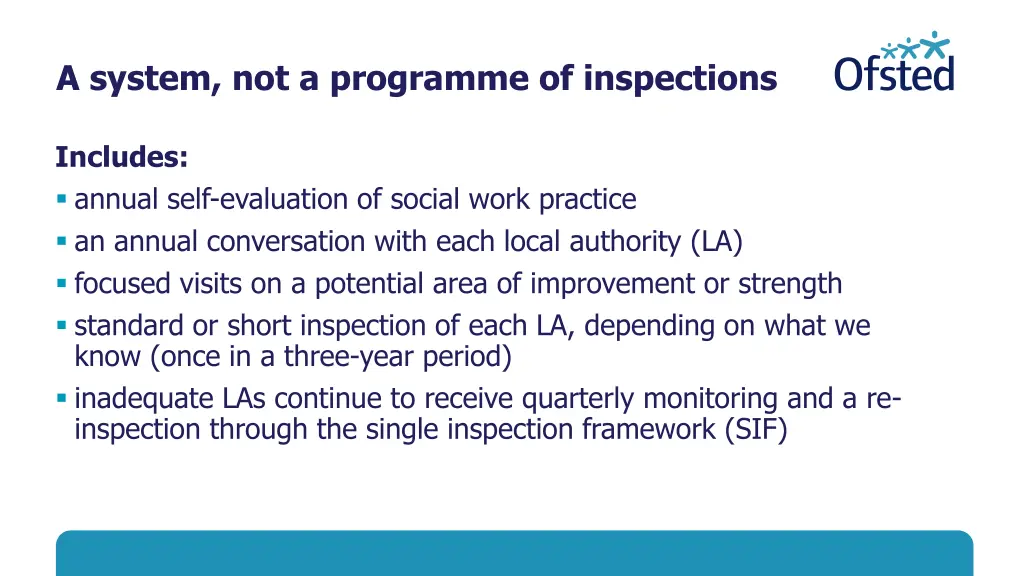 A system, not a programme of inspections

Ofsted

Includes:

- annual self-evaluation of social work practice
- an annual conversation with each local authority (LA)
- focused visits on a potential area of improvement or strength
- standard or short inspection of each LA, depending on what we know (once in a three-year period)
- inadequate LAs continue to receive quarterly monitoring and a re-inspection through the single inspection framework (SIF)